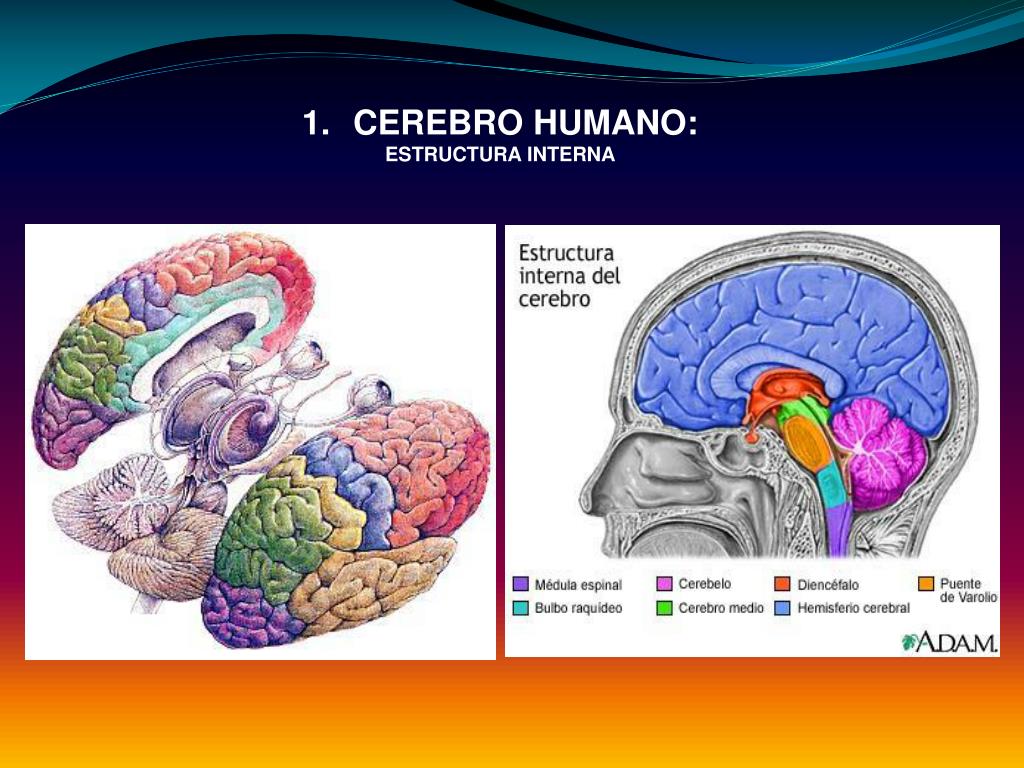 1. CEREBRO HUMANO:
ESTRUCTURA INTERNA

Estructura interna del cerebro

Médula espinal
Bulbo raquídeo
Cerebelo
Cerebro medio
Diencéfalo
Hemisferio cerebral
Puente de Varolio

A.D.A.M.